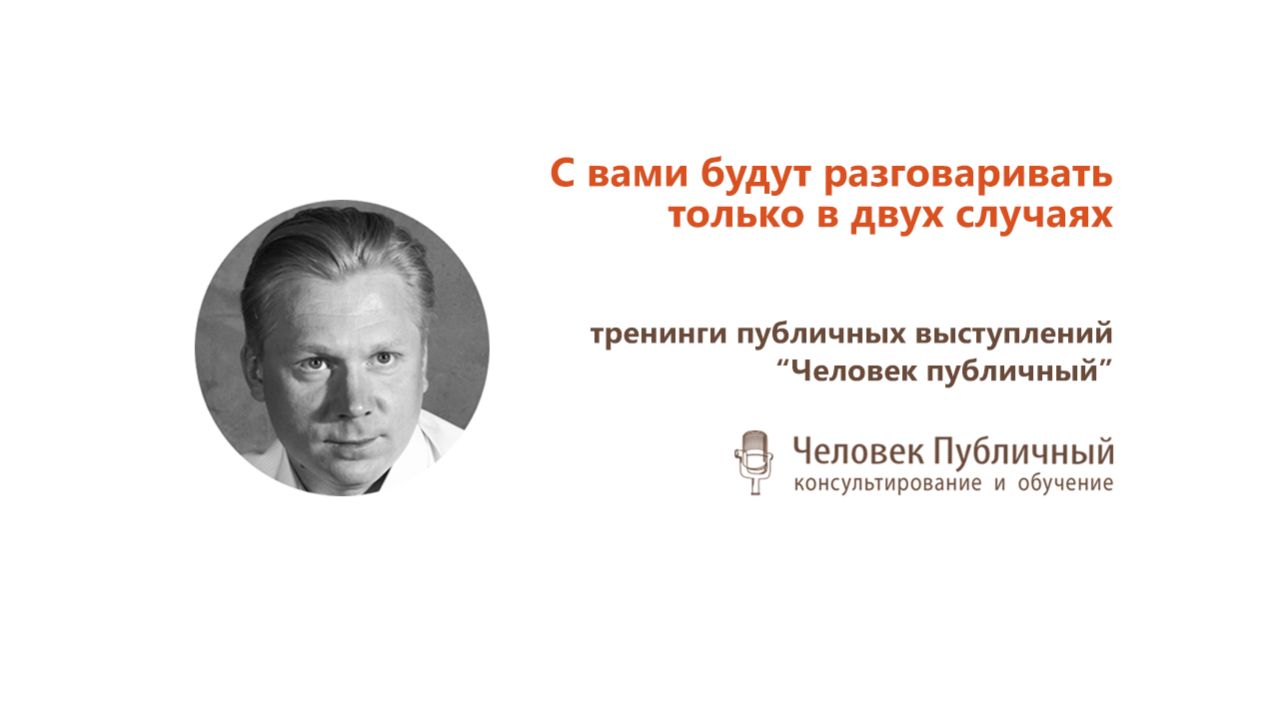 С вами будут разговаривать только в двух случаях

тренинги публичных выступлений
“Человек публичный”

Человек Публичный
консультирование и обучение